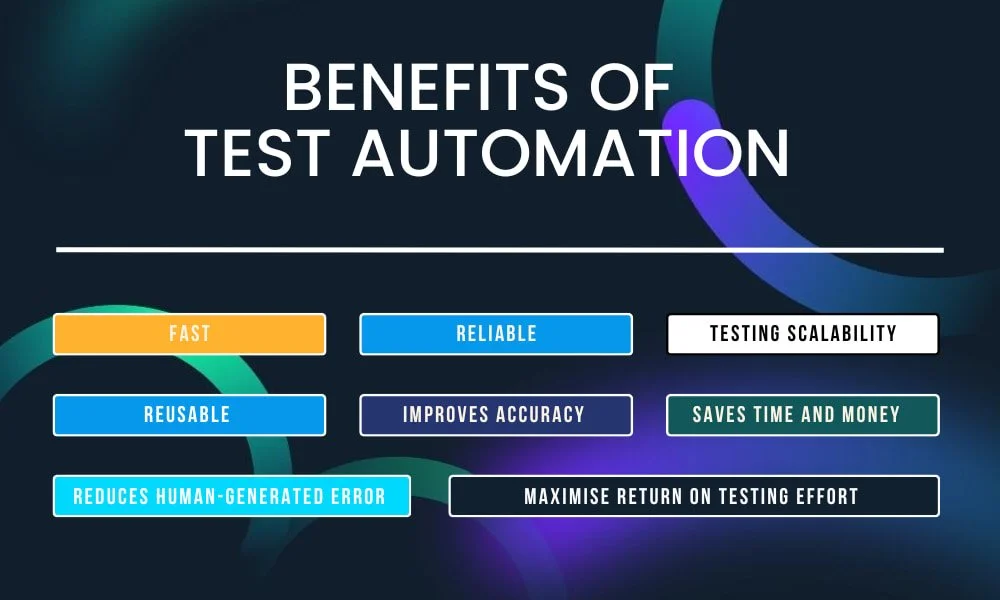 BENEFITS OF TEST AUTOMATION

FAST

RELIABLE

TESTING SCALABILITY

REUSABLE

IMPROVES ACCURACY

SAVES TIME AND MONEY

REDUCES HUMAN-GENERATED ERROR

MAXIMISE RETURN ON TESTING EFFORT